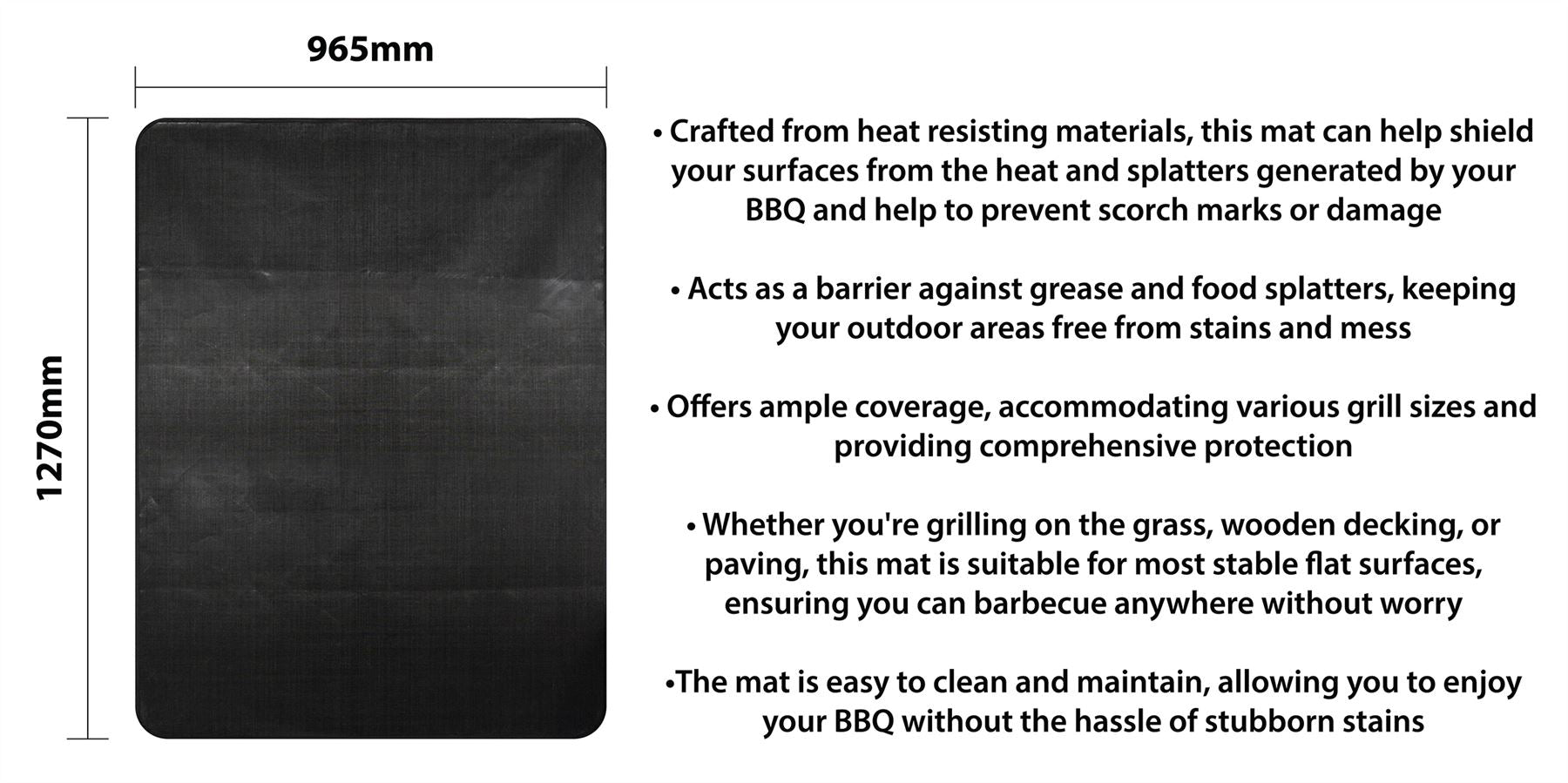 965mm

1270mm

• Crafted from heat resisting materials, this mat can help shield your surfaces from the heat and splatters generated by your BBQ and help to prevent scorch marks or damage

• Acts as a barrier against grease and food splatters, keeping your outdoor areas free from stains and mess

• Offers ample coverage, accommodating various grill sizes and providing comprehensive protection

• Whether you're grilling on the grass, wooden decking, or paving, this mat is suitable for most stable flat surfaces, ensuring you can barbecue anywhere without worry

•The mat is easy to clean and maintain, allowing you to enjoy your BBQ without the hassle of stubborn stains